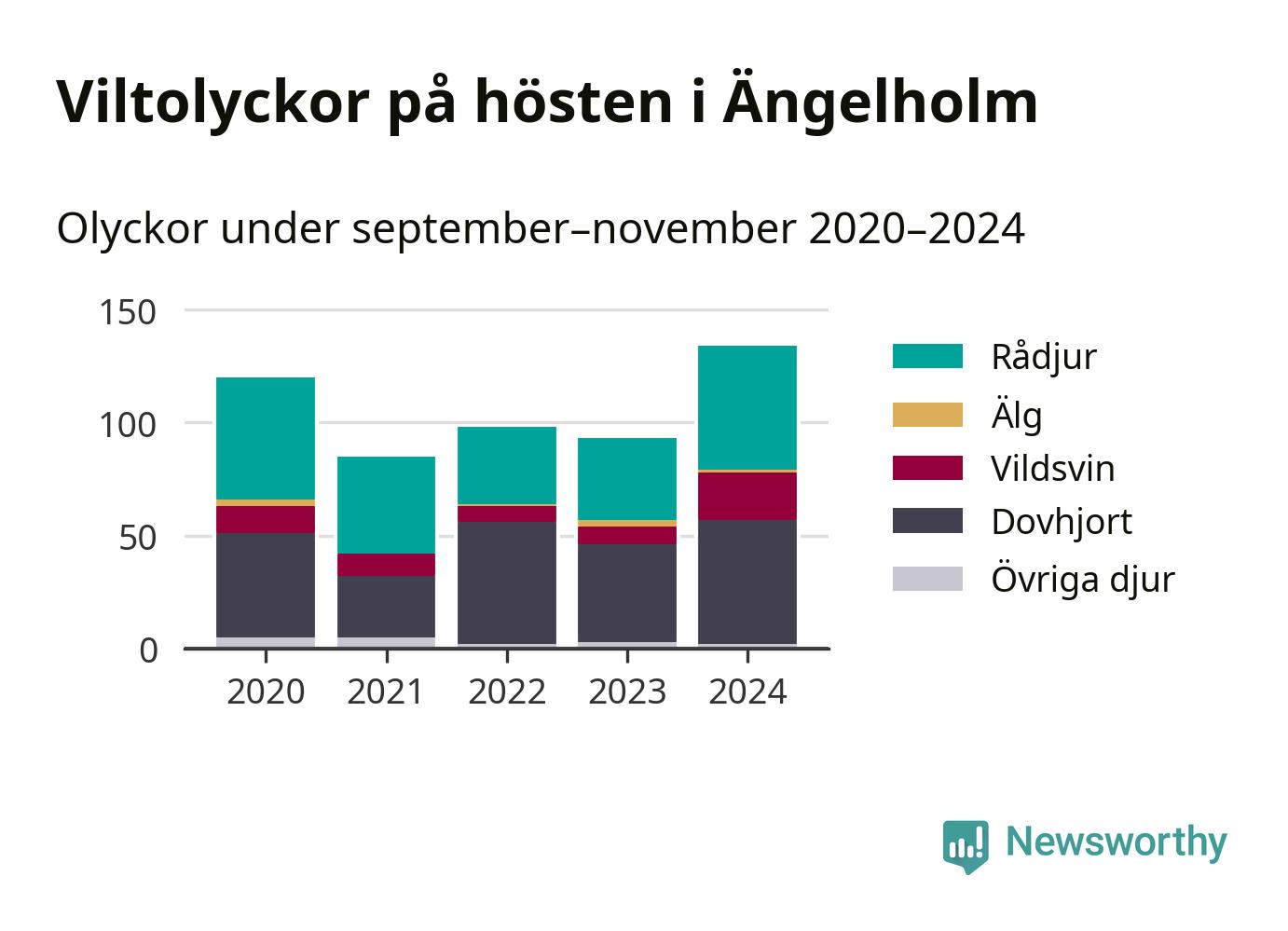 Viltolyckor på hösten i Ängelholm

Olyckor under september–november 2020–2024

150
100
50
0

2020
2021
2022
2023
2024

Rådjur
Älg
Vildsvin
Dovhjort
Övriga djur

Newsworthy